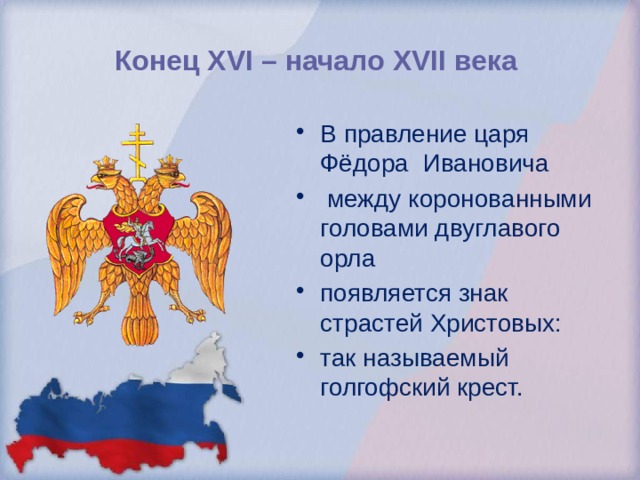 Конец XVI – начало XVII века

• В правление царя Фёдора Ивановича
• между коронованными головами двуглавого орла
• появляется знак страстей Христовых:
• так называемый голгофский крест.